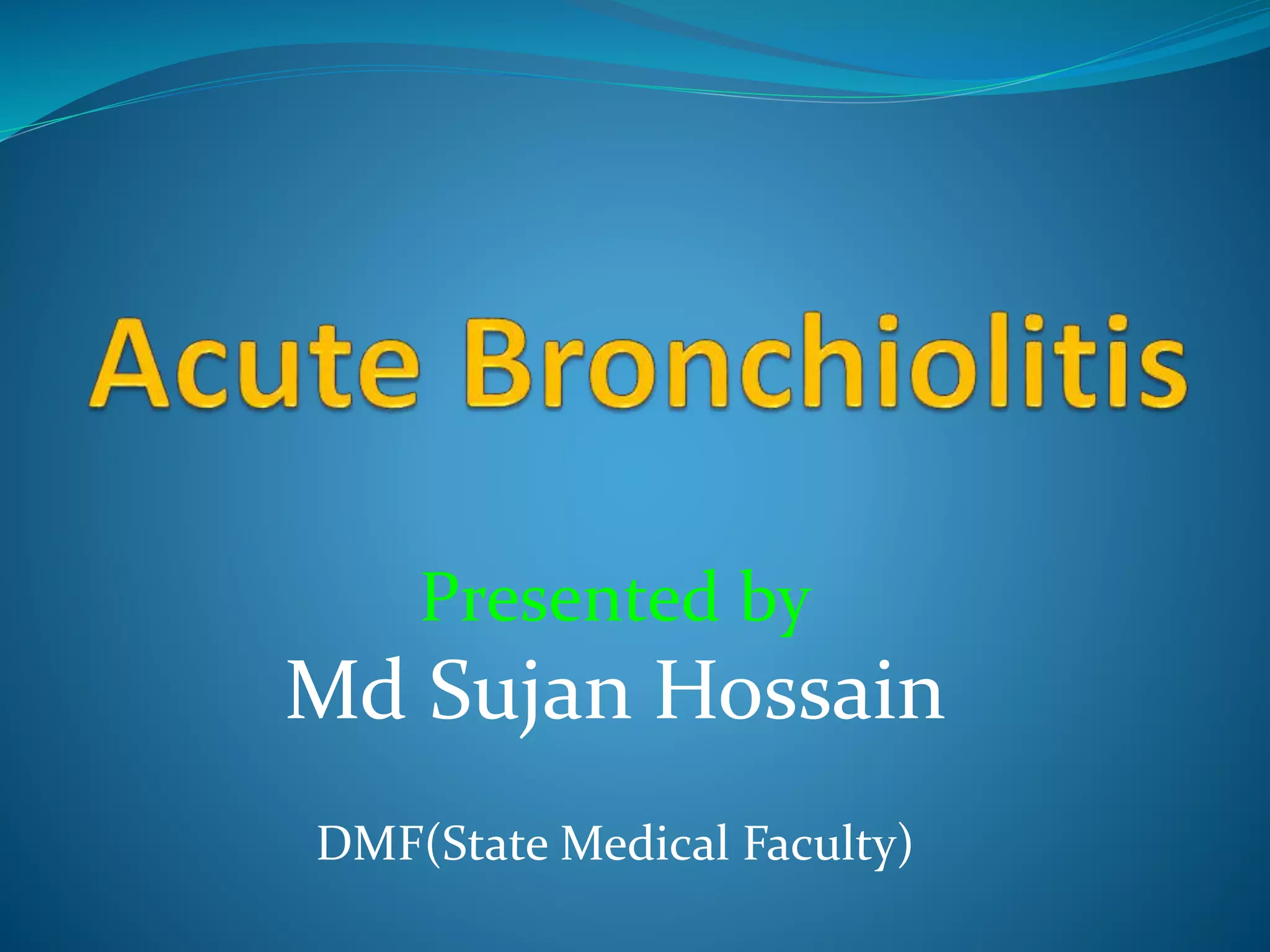 Acute Bronchiolitis

Presented by
Md Sujan Hossain

DMF(State Medical Faculty)